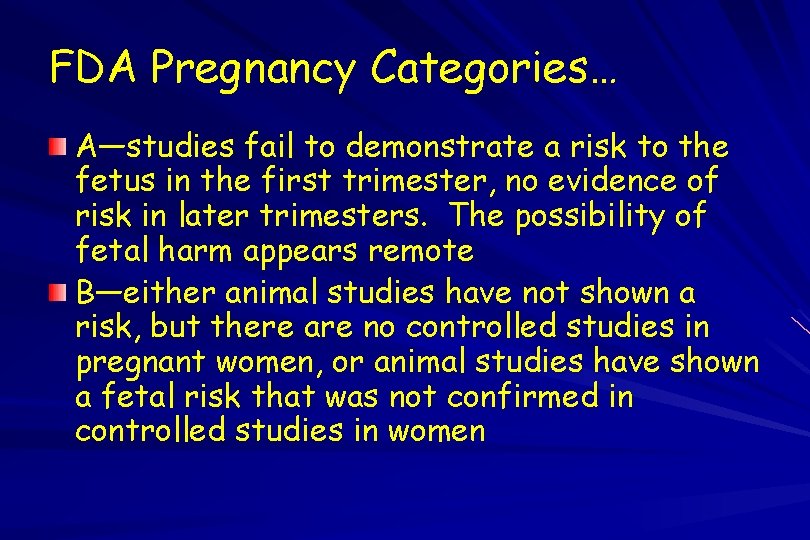 FDA Pregnancy Categories…

A—studies fail to demonstrate a risk to the fetus in the first trimester, no evidence of risk in later trimesters.  The possibility of fetal harm appears remote

B—either animal studies have not shown a risk, but there are no controlled studies in pregnant women, or animal studies have shown a fetal risk that was not confirmed in controlled studies in women